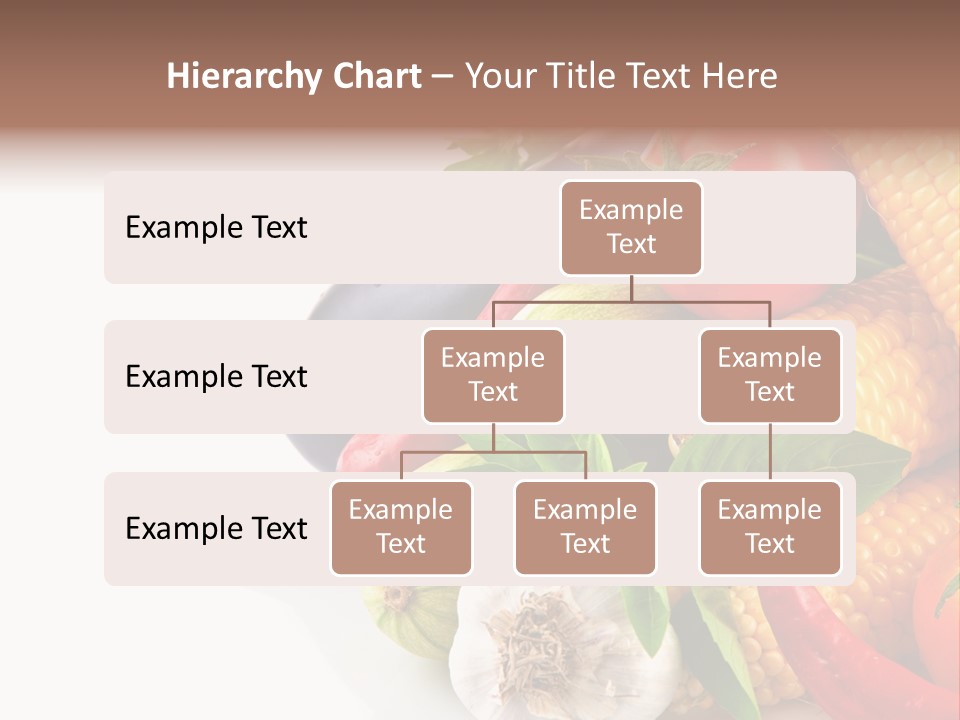 Hierarchy Chart – Your Title Text Here

Example Text

Example Text

Example Text

Example Text

Example Text

Example Text

Example Text

Example Text

Example Text